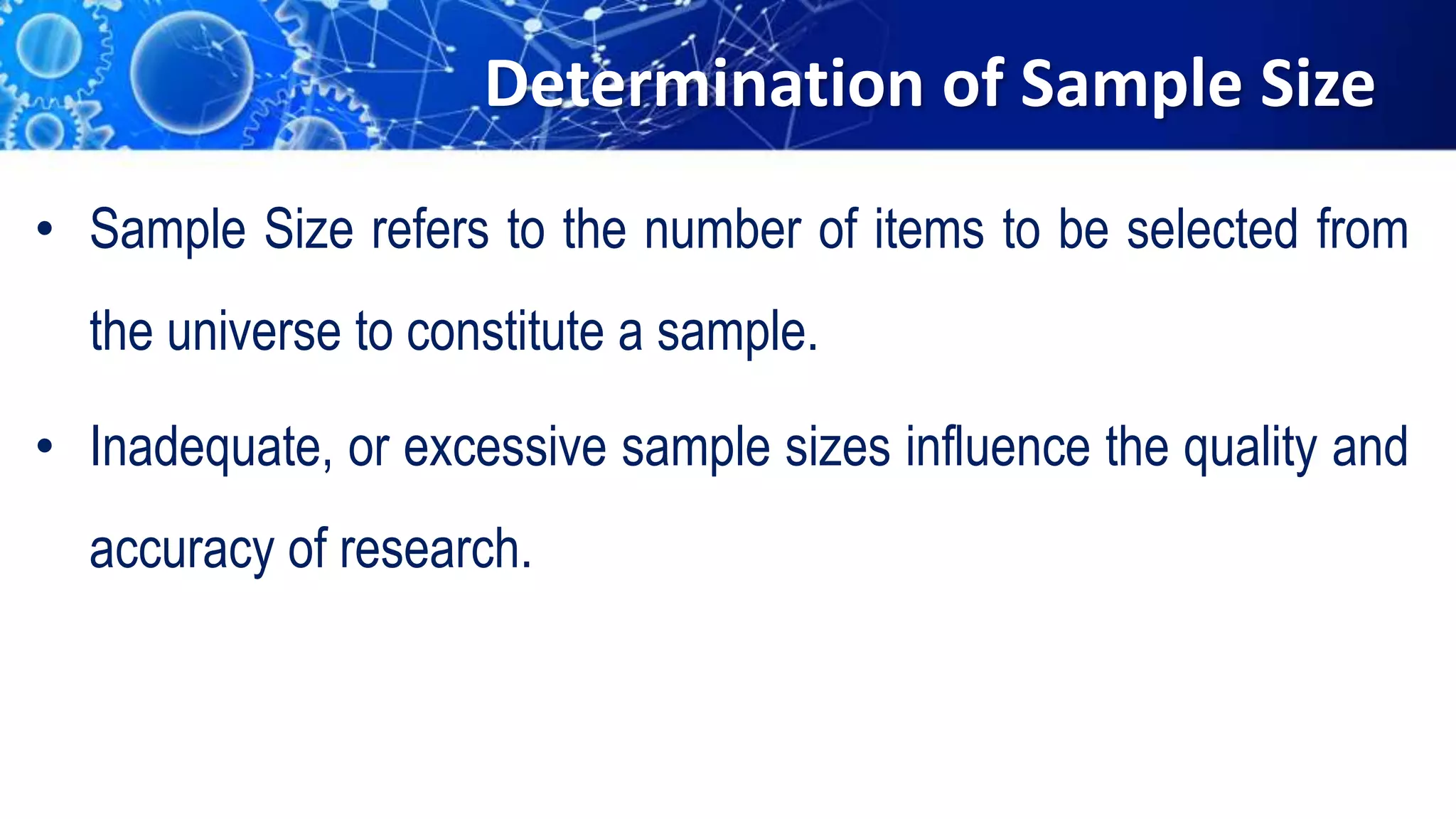 Determination of Sample Size

• Sample Size refers to the number of items to be selected from the universe to constitute a sample.

• Inadequate, or excessive sample sizes influence the quality and accuracy of research.